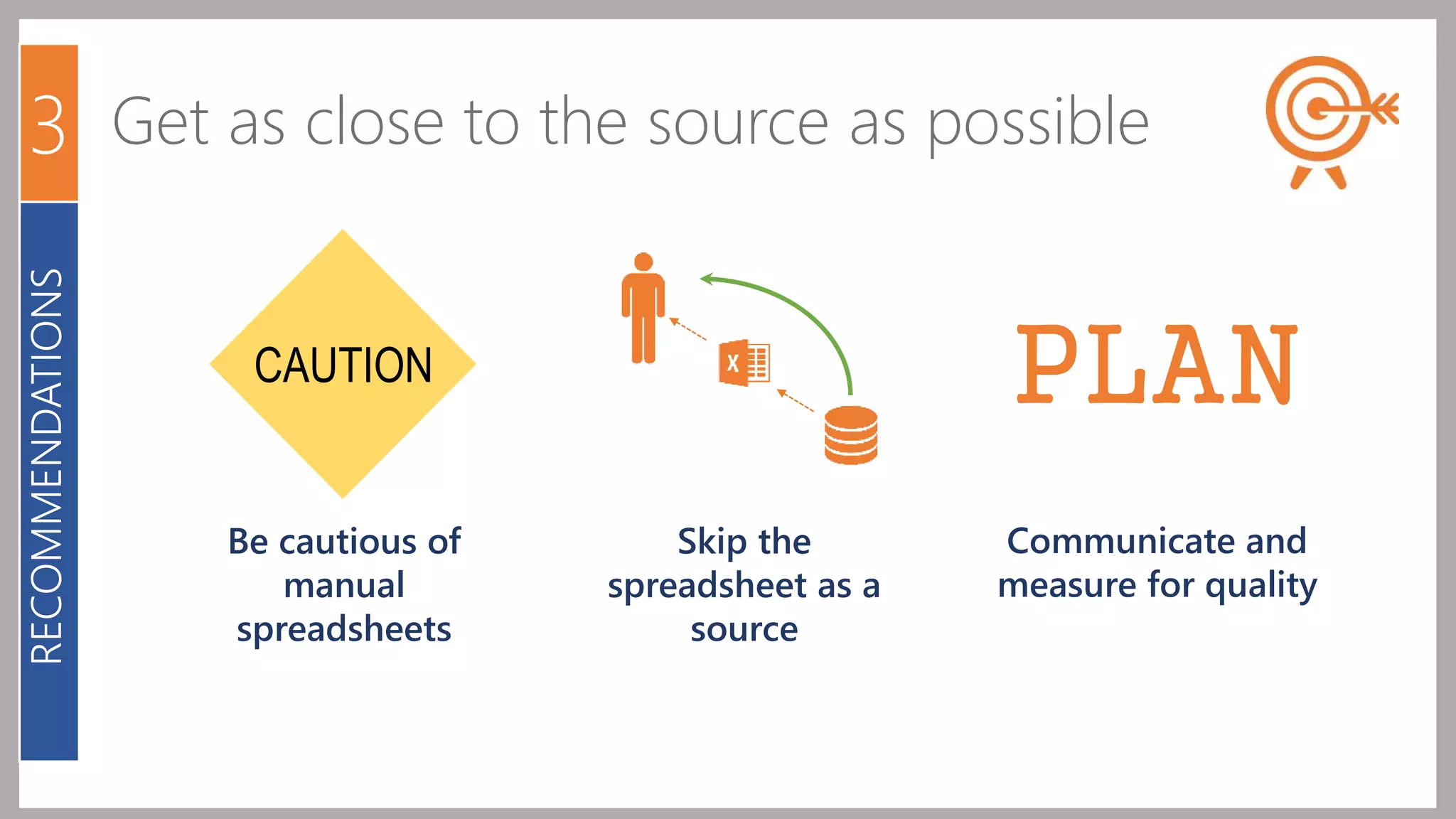 3

RECOMMENDATIONS

Get as close to the source as possible

CAUTION

Be cautious of manual spreadsheets

X

Skip the spreadsheet as a source

PLAN

Communicate and measure for quality